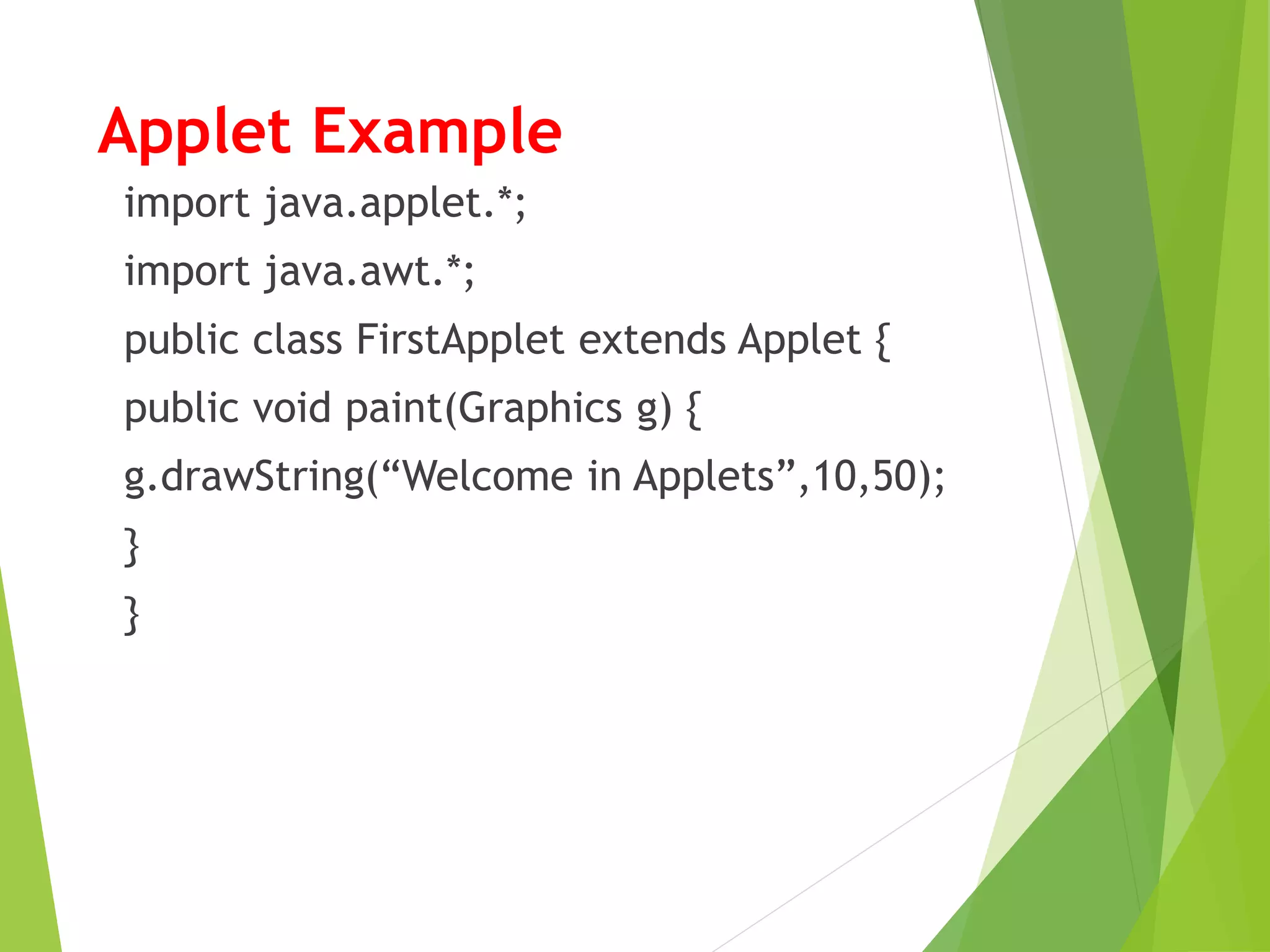 Applet Example

import java.applet.*;

import java.awt.*;

public class FirstApplet extends Applet {

public void paint(Graphics g) {

g.drawString(“Welcome in Applets”,10,50);

}

}